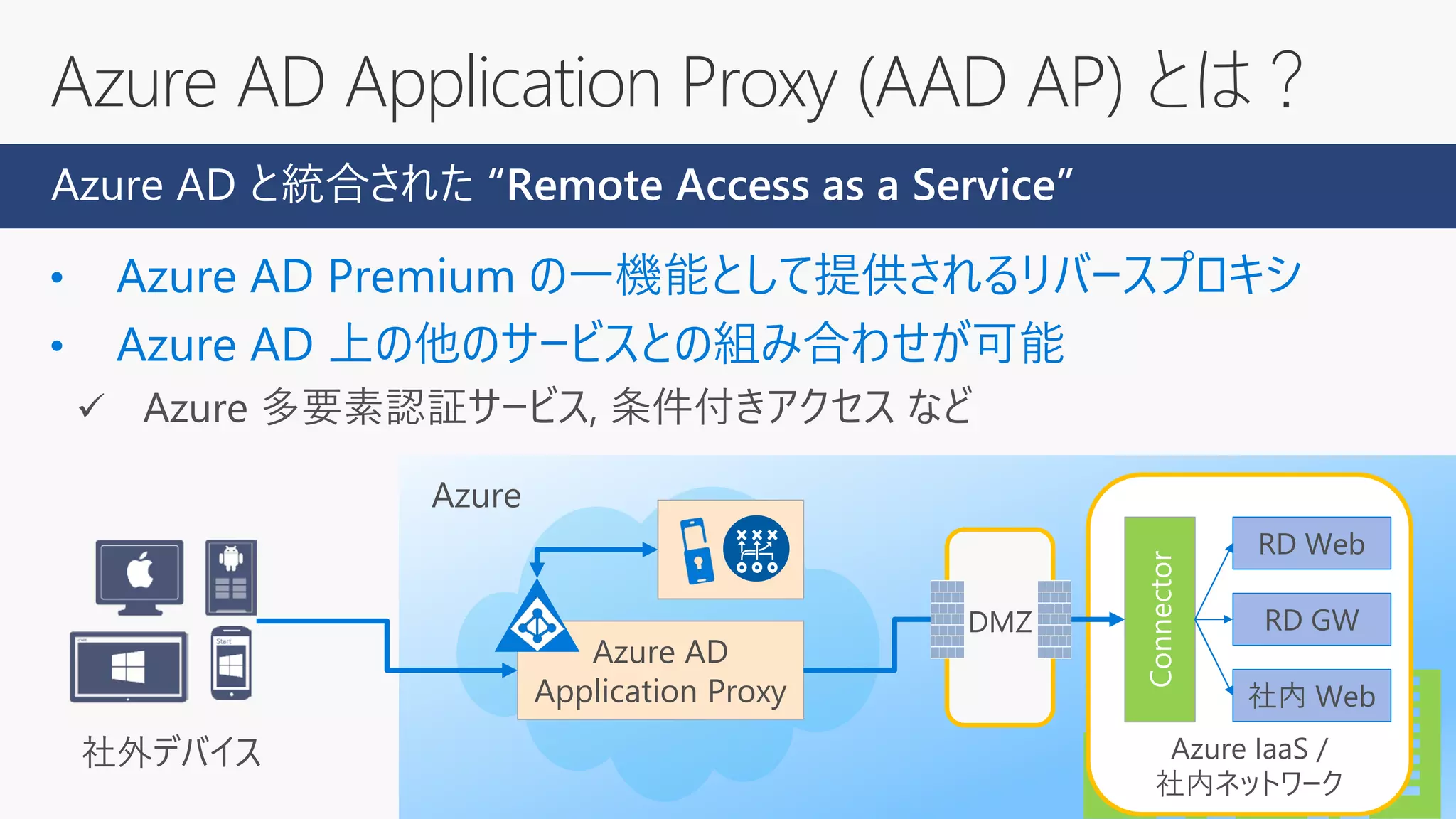 Azure AD Application Proxy (AAD AP) とは？

Azure AD と統合された “Remote Access as a Service”

• Azure AD Premium の一機能として提供されるリバースプロキシ
• Azure AD 上の他のサービスとの組み合わせが可能
✓ Azure 多要素認証サービス, 条件付きアクセス など

Azure

Start

社外デバイス

Azure AD Application Proxy

DMZ

Connector

RD Web

RD GW

社内 Web

Azure IaaS / 社内ネットワーク